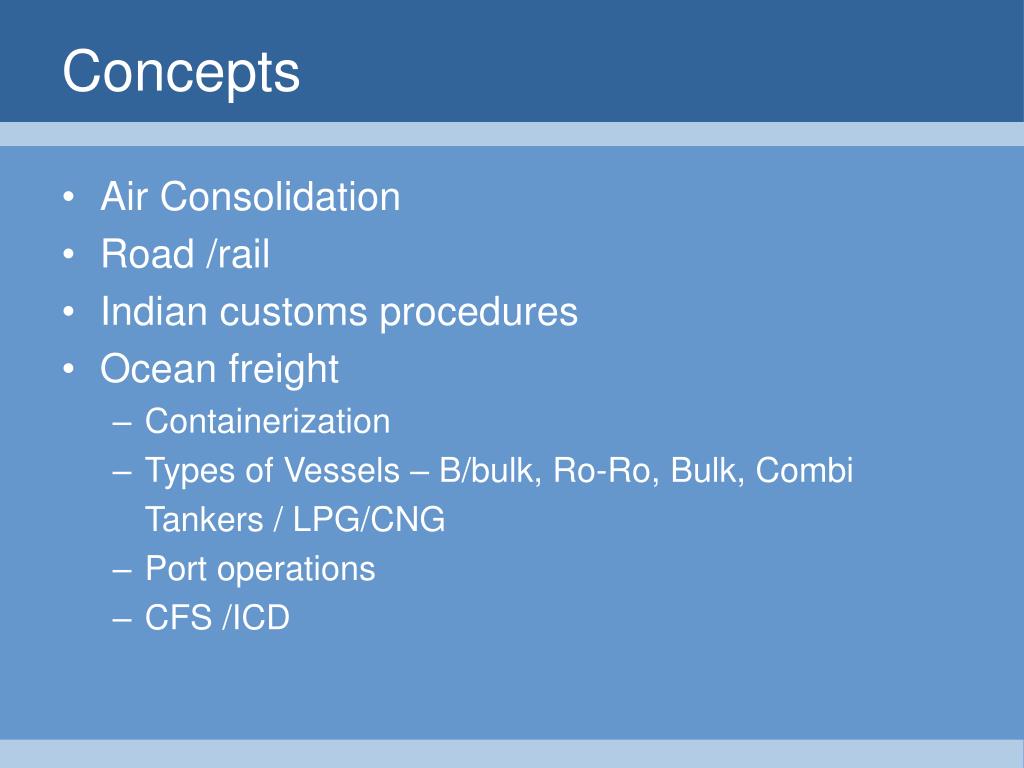 Concepts

• Air Consolidation
• Road /rail
• Indian customs procedures
• Ocean freight
  – Containerization
  – Types of Vessels – B/bulk, Ro-Ro, Bulk, Combi Tankers / LPG/CNG
  – Port operations
  – CFS /ICD